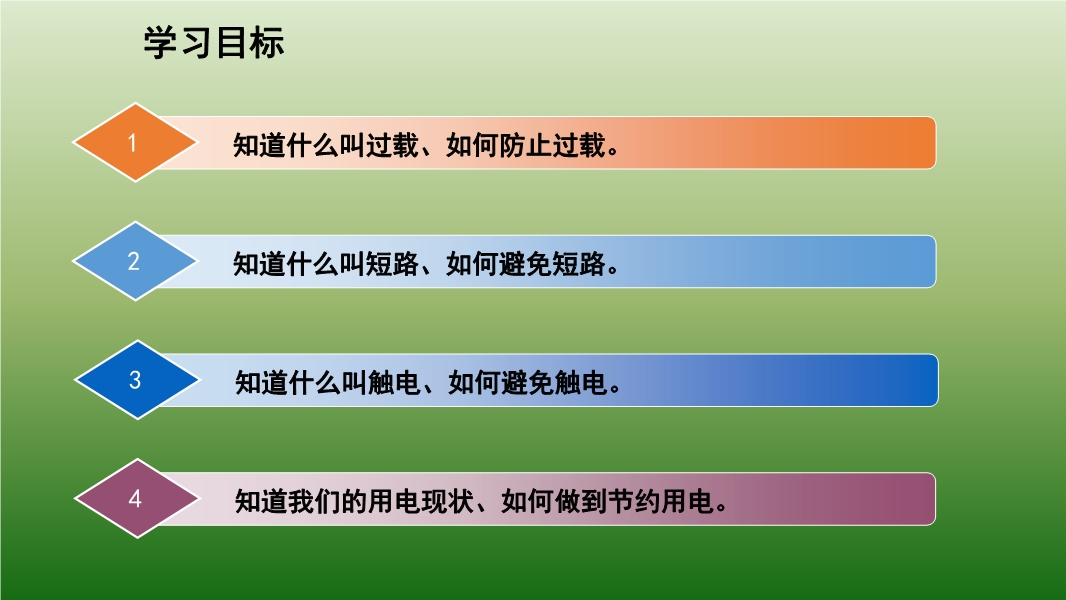 学习目标

1
知道什么叫过载、如何防止过载。

2
知道什么叫短路、如何避免短路。

3
知道什么叫触电、如何避免触电。

4
知道我们的用电现状、如何做到节约用电。